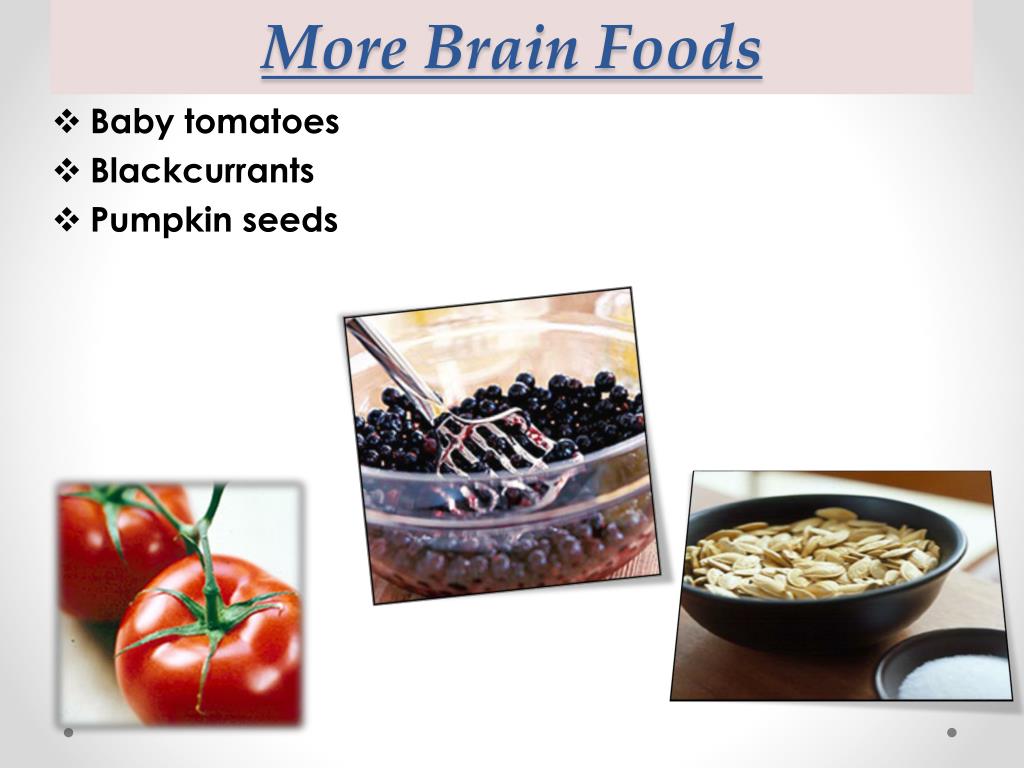 More Brain Foods

❖ Baby tomatoes
❖ Blackcurrants
❖ Pumpkin seeds